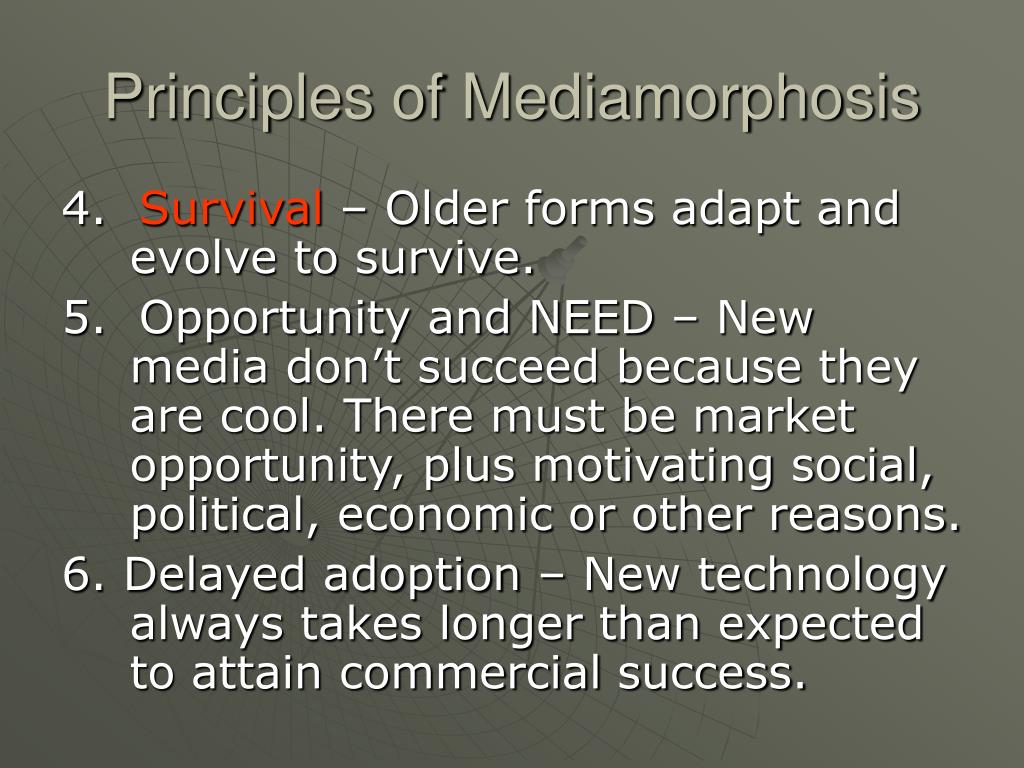 Principles of Mediamorphosis

4. Survival – Older forms adapt and evolve to survive.

5. Opportunity and NEED – New media don’t succeed because they are cool. There must be market opportunity, plus motivating social, political, economic or other reasons.

6. Delayed adoption – New technology always takes longer than expected to attain commercial success.